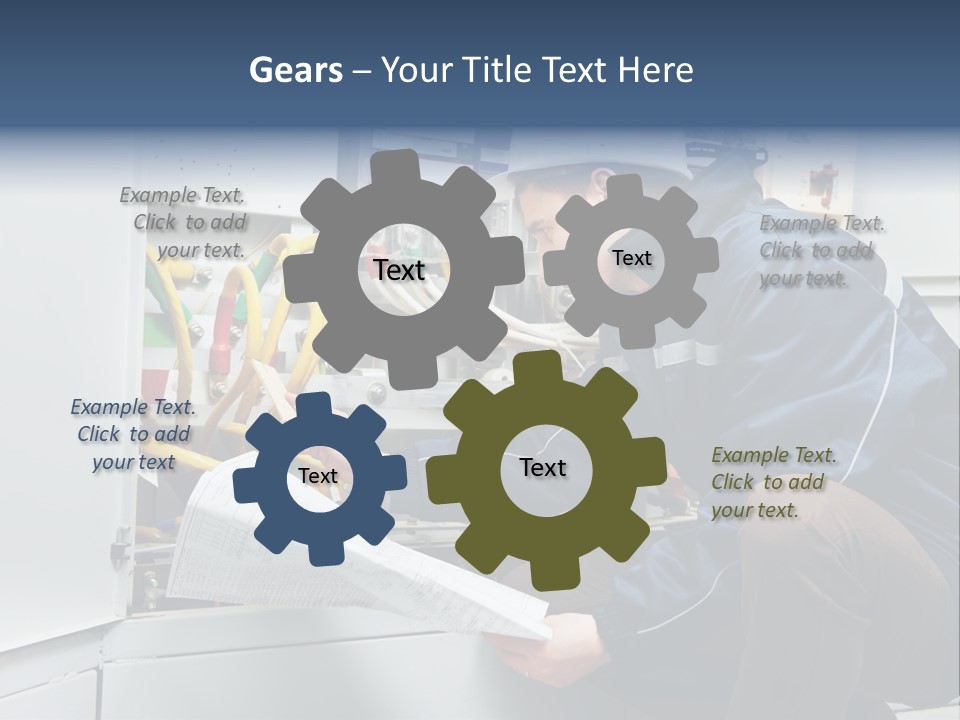 Gears – Your Title Text Here

Example Text. Click to add your text.

Text

Text

Example Text. Click to add your text.

Example Text. Click to add your text

Text

Text

Example Text. Click to add your text.